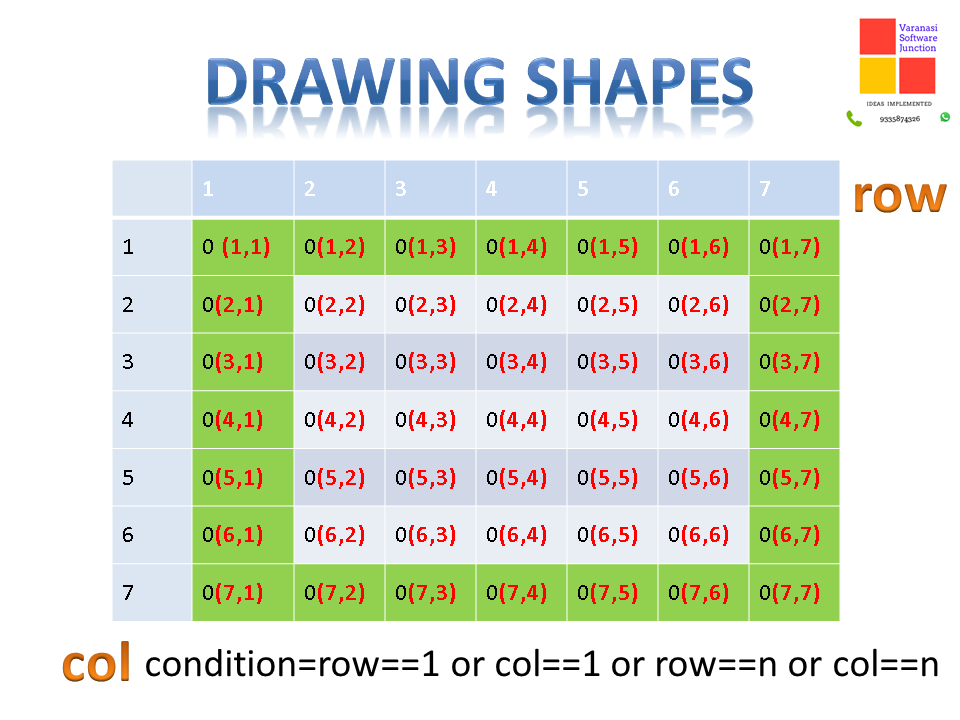 DRAWING SHAPES

Varanasi Software Junction
IDEAS IMPLEMENTED
9335874326

row

| | 1 | 2 | 3 | 4 | 5 | 6 | 7 |
|---|---|---|---|---|---|---|---|
| 1 | 0 (1,1) | 0(1,2) | 0(1,3) | 0(1,4) | 0(1,5) | 0(1,6) | 0(1,7) |
| 2 | 0(2,1) | 0(2,2) | 0(2,3) | 0(2,4) | 0(2,5) | 0(2,6) | 0(2,7) |
| 3 | 0(3,1) | 0(3,2) | 0(3,3) | 0(3,4) | 0(3,5) | 0(3,6) | 0(3,7) |
| 4 | 0(4,1) | 0(4,2) | 0(4,3) | 0(4,4) | 0(4,5) | 0(4,6) | 0(4,7) |
| 5 | 0(5,1) | 0(5,2) | 0(5,3) | 0(5,4) | 0(5,5) | 0(5,6) | 0(5,7) |
| 6 | 0(6,1) | 0(6,2) | 0(6,3) | 0(6,4) | 0(6,5) | 0(6,6) | 0(6,7) |
| 7 | 0(7,1) | 0(7,2) | 0(7,3) | 0(7,4) | 0(7,5) | 0(7,6) | 0(7,7) |

col condition=row==1 or col==1 or row==n or col==n